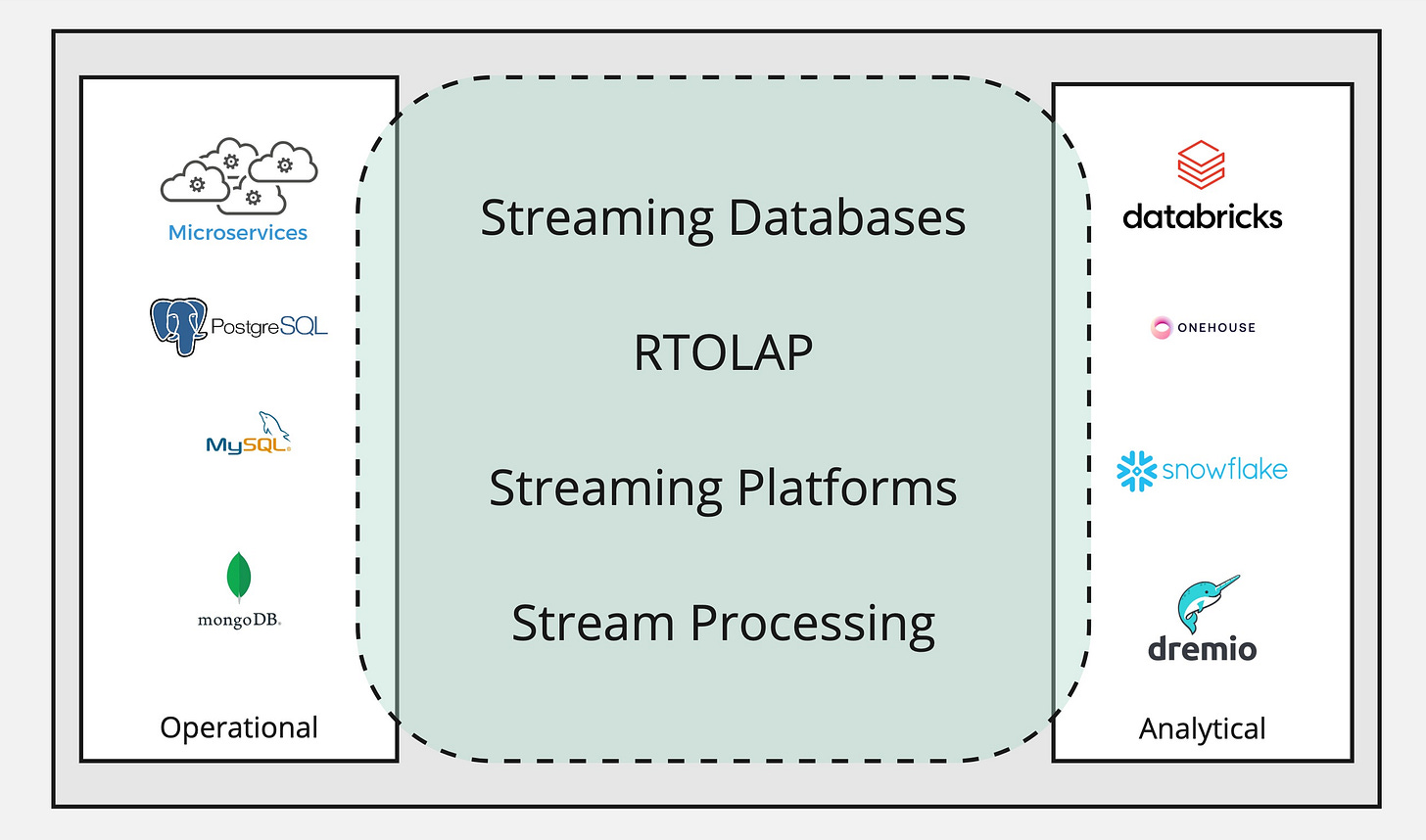 Microservices

PostgreSQL

MySQL

mongoDB

Operational

Streaming Databases

RTOLAP

Streaming Platforms

Stream Processing

databricks

ONEHOUSE

snowflake

dremio

Analytical